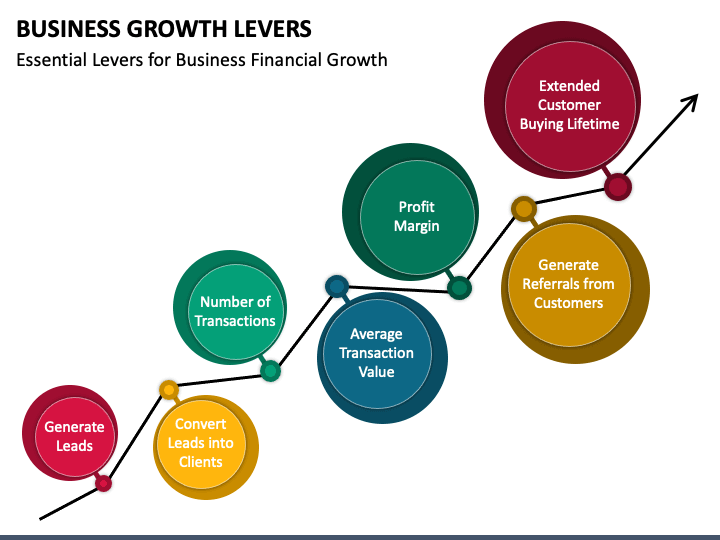 BUSINESS GROWTH LEVERS

Essential Levers for Business Financial Growth

Generate Leads

Convert Leads into Clients

Number of Transactions

Average Transaction Value

Profit Margin

Generate Referrals from Customers

Extended Customer Buying Lifetime